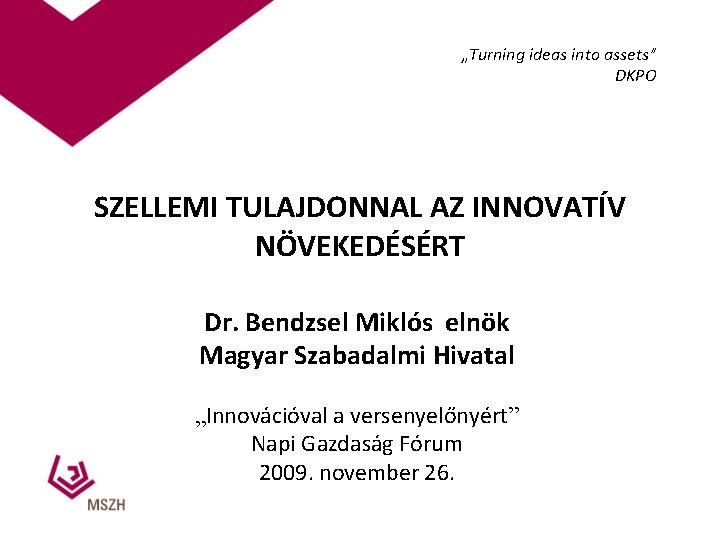 „Turning ideas into assets”
DKPO

SZELLEMI TULAJDONNAL AZ INNOVATÍV NÖVEKEDÉSÉRT

Dr. Bendzsel Miklós elnök
Magyar Szabadalmi Hivatal

„Innovációval a versenyelőnyért”
Napi Gazdaság Fórum
2009. november 26.

MSZH